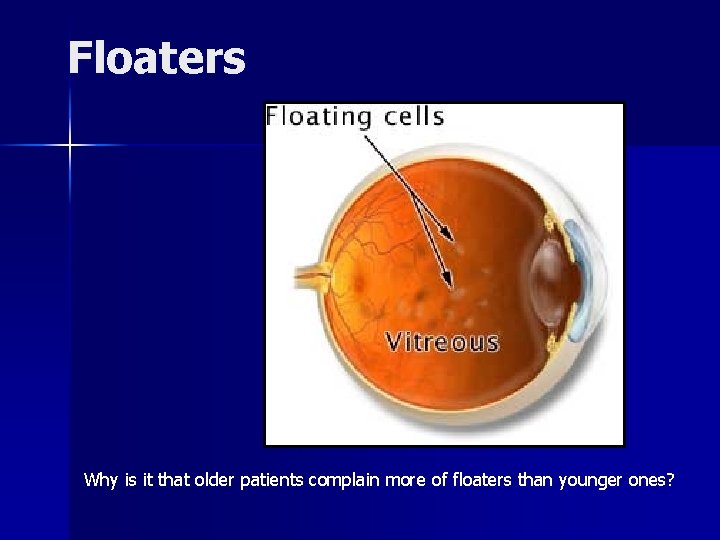 Floaters

Floating cells

Vitreous

Why is it that older patients complain more of floaters than younger ones?